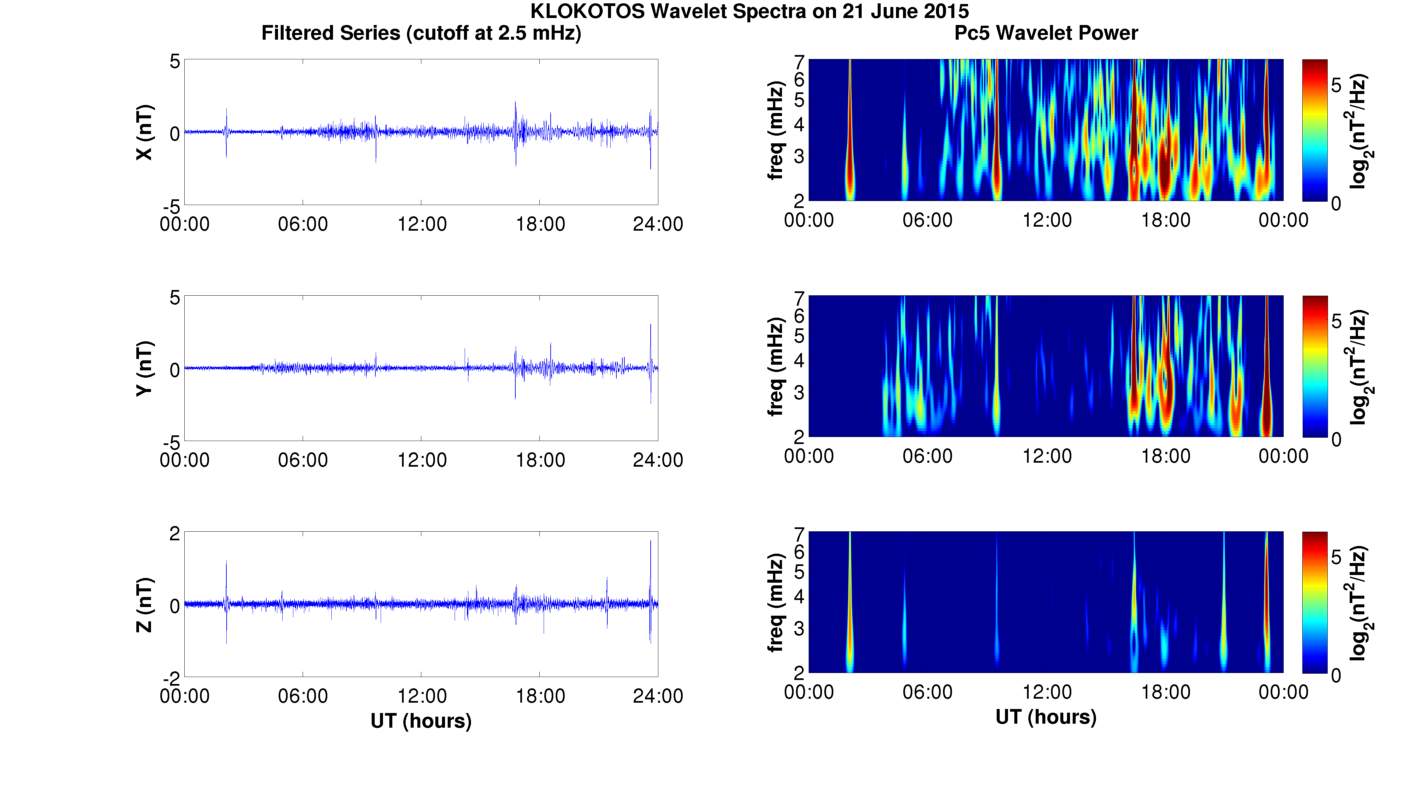 KLOKOTOS Wavelet Spectra on 21 June 2015

Filtered Series (cutoff at 2.5 mHz)

X (nT)
5
0
-5
00:00 06:00 12:00 18:00 24:00

Y (nT)
5
0
-5
00:00 06:00 12:00 18:00 24:00

Z (nT)
2
0
-2
00:00 06:00 12:00 18:00 24:00
UT (hours)

Pc5 Wavelet Power

freq (mHz)
7
6
5
4
3
2
00:00 06:00 12:00 18:00 00:00
$\log_2(nT^2/Hz)$
5
0

freq (mHz)
7
6
5
4
3
2
00:00 06:00 12:00 18:00 00:00
$\log_2(nT^2/Hz)$
5
0

freq (mHz)
7
6
5
4
3
2
00:00 06:00 12:00 18:00 00:00
UT (hours)
$\log_2(nT^2/Hz)$
5
0